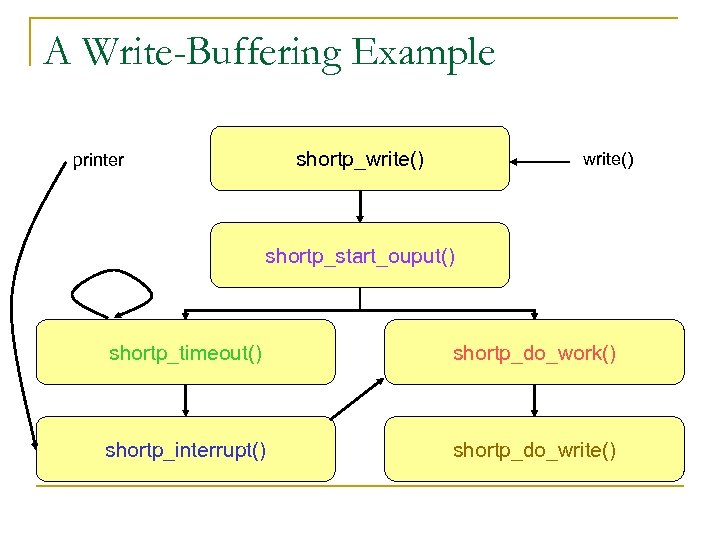 A Write-Buffering Example

printer

shortp_write()

write()

shortp_start_ouput()

shortp_timeout()

shortp_do_work()

shortp_interrupt()

shortp_do_write()